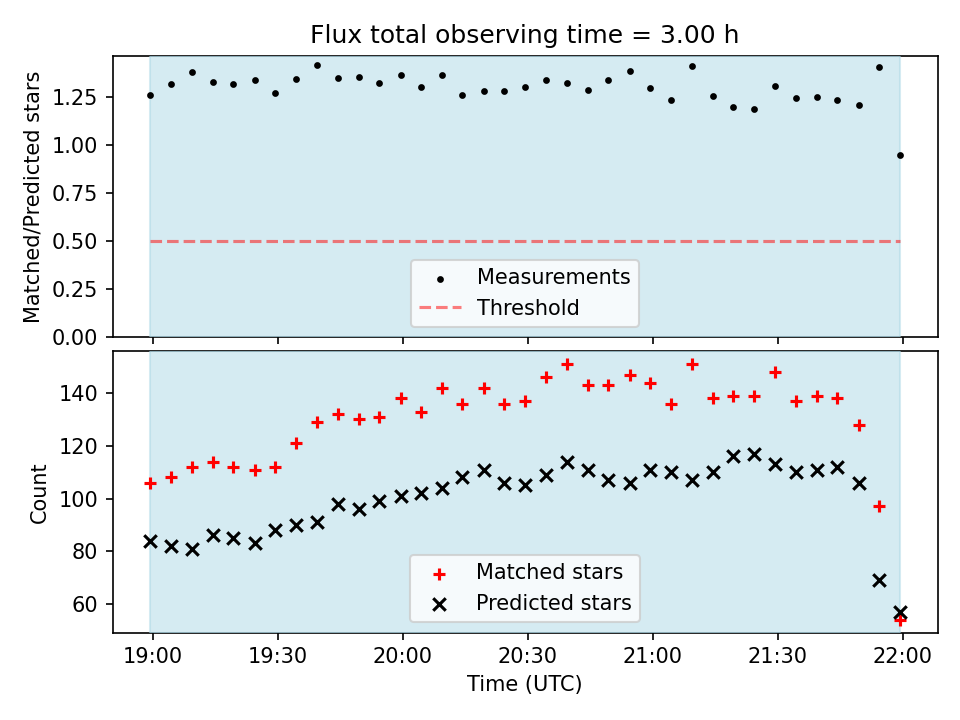 Flux total observing time = 3.00 h

Matched/Predicted stars

1.25
1.00
0.75
0.50
0.25
0.00

Measurements
Threshold

Count

140
120
100
80
60

Matched stars
Predicted stars

19:00
19:30
20:00
20:30
21:00
21:30
22:00

Time (UTC)